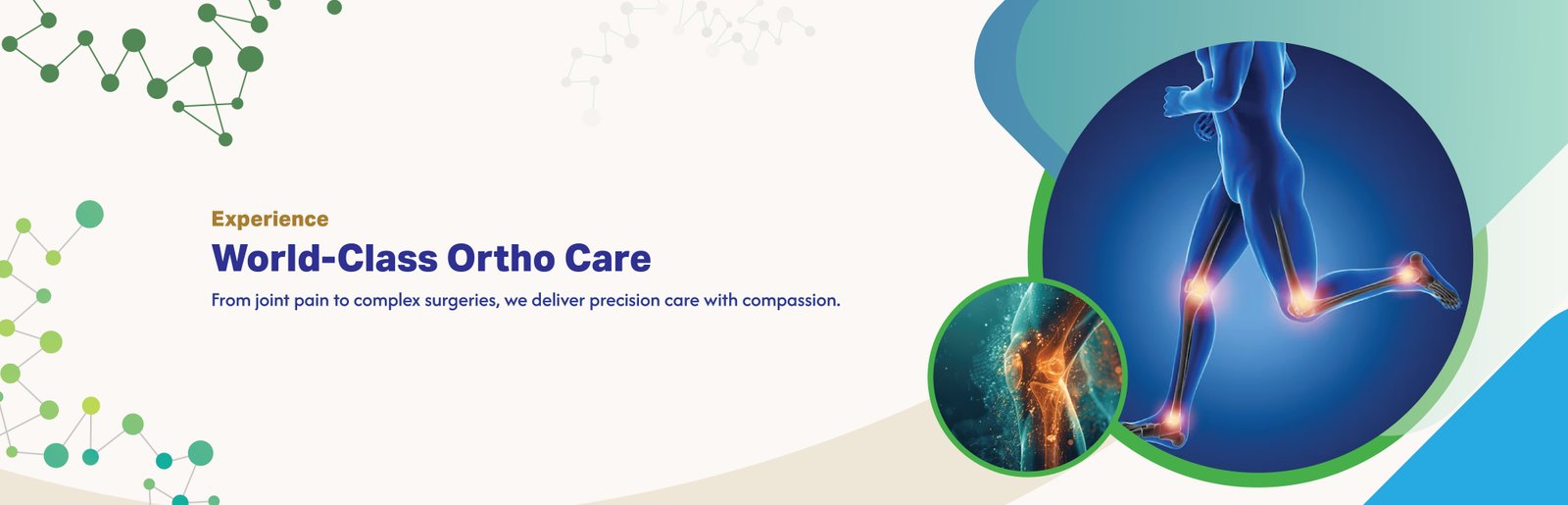 Experience
World-Class Ortho Care

From joint pain to complex surgeries, we deliver precision care with compassion.